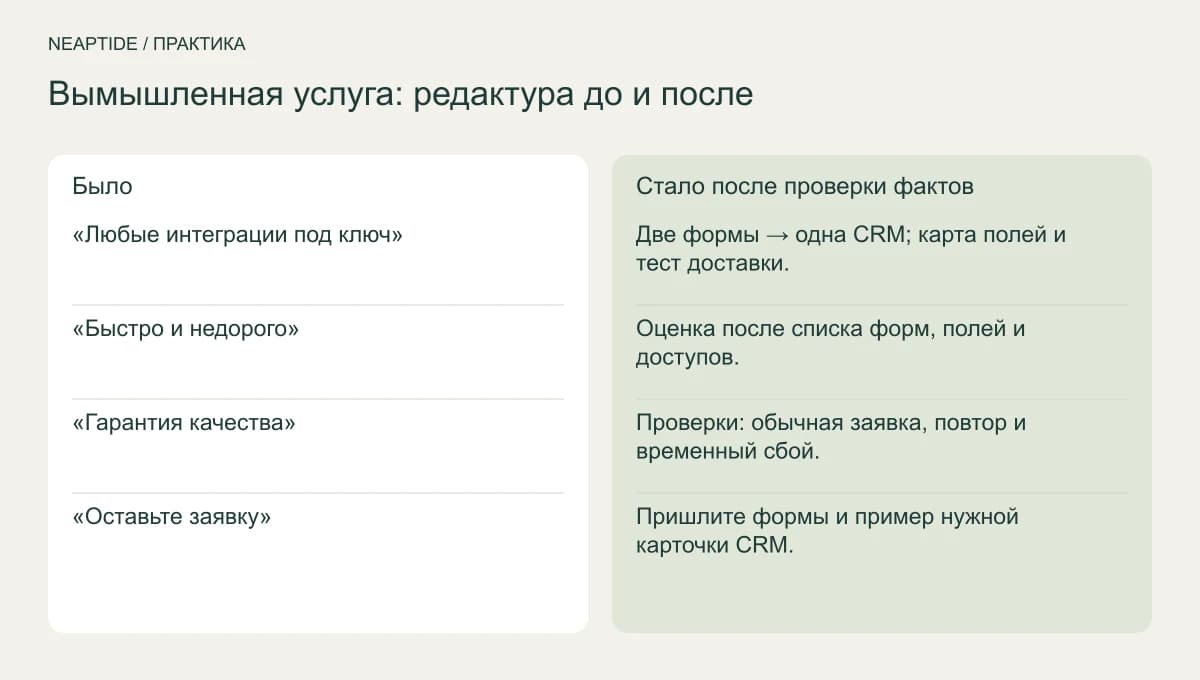 NEAPTIDE / ПРАКТИКА

Вымышленная услуга: редактура до и после

Было

«Любые интеграции под ключ»

«Быстро и недорого»

«Гарантия качества»

«Оставьте заявку»

Стало после проверки фактов

Две формы → одна CRM; карта полей и тест доставки.

Оценка после списка форм, полей и доступов.

Проверки: обычная заявка, повтор и временный сбой.

Пришлите формы и пример нужной карточки CRM.